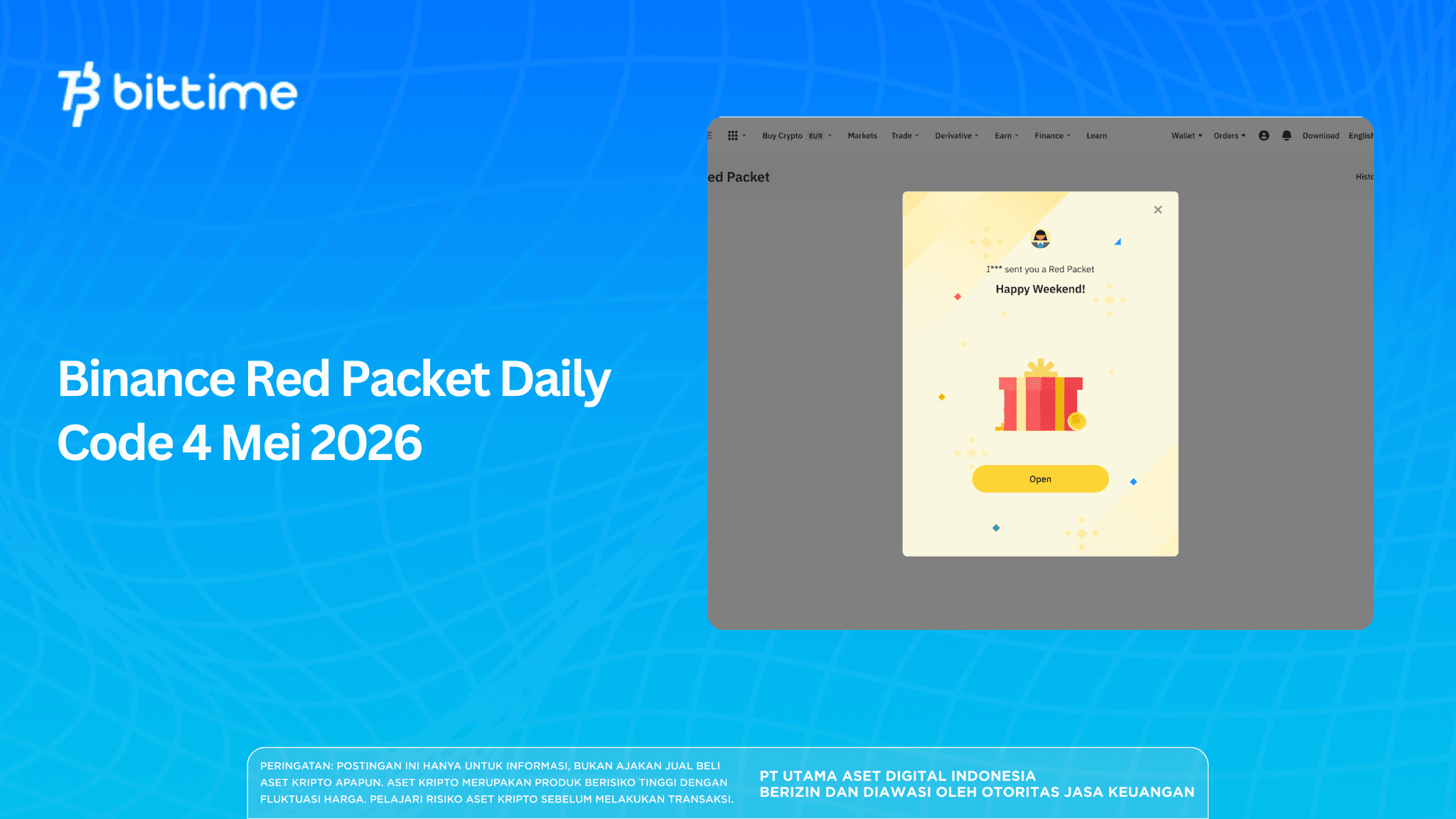 bittime

Binance Red Packet Daily Code 4 Mei 2026

Buy Crypto EUR Markets Trade Derivative Earn Finance Learn Wallet Orders Download English

ed Packet

Histo

I*** sent you a Red Packet

Happy Weekend!

Open

PERINGATAN: POSTINGAN INI HANYA UNTUK INFORMASI, BUKAN AJAKAN JUAL BELI ASET KRIPTO APAPUN. ASET KRIPTO MERUPAKAN PRODUK BERISIKO TINGGI DENGAN FLUKTUASI HARGA. PELAJARI RISIKO ASET KRIPTO SEBELUM MELAKUKAN TRANSAKSI.

PT UTAMA ASET DIGITAL INDONESIA
BERIZIN DAN DIAWASI OLEH OTORITAS JASA KEUANGAN